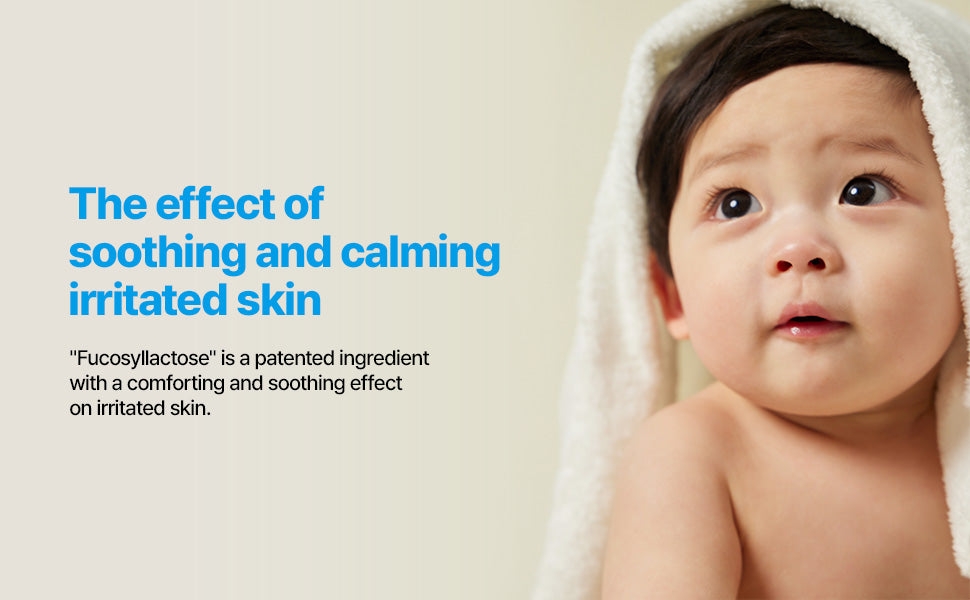 The effect of soothing and calming irritated skin

"Fucosyllactose" is a patented ingredient with a comforting and soothing effect on irritated skin.